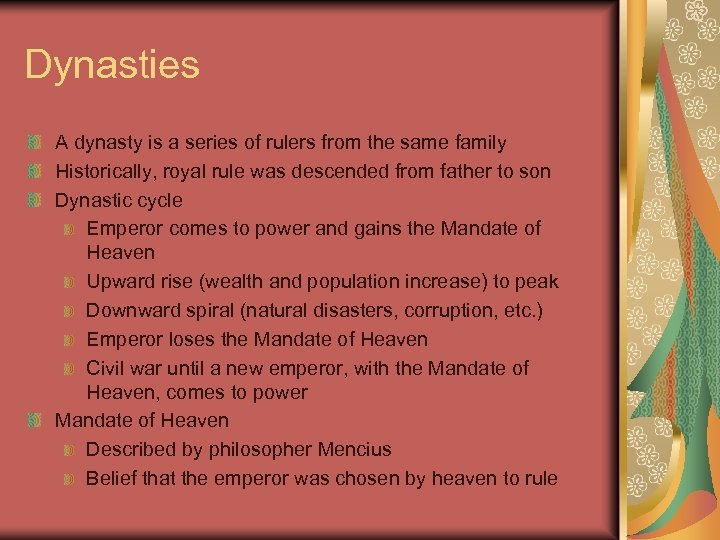 Dynasties

A dynasty is a series of rulers from the same family
Historically, royal rule was descended from father to son
Dynastic cycle
Emperor comes to power and gains the Mandate of Heaven
Upward rise (wealth and population increase) to peak
Downward spiral (natural disasters, corruption, etc.)
Emperor loses the Mandate of Heaven
Civil war until a new emperor, with the Mandate of Heaven, comes to power
Mandate of Heaven
Described by philosopher Mencius
Belief that the emperor was chosen by heaven to rule